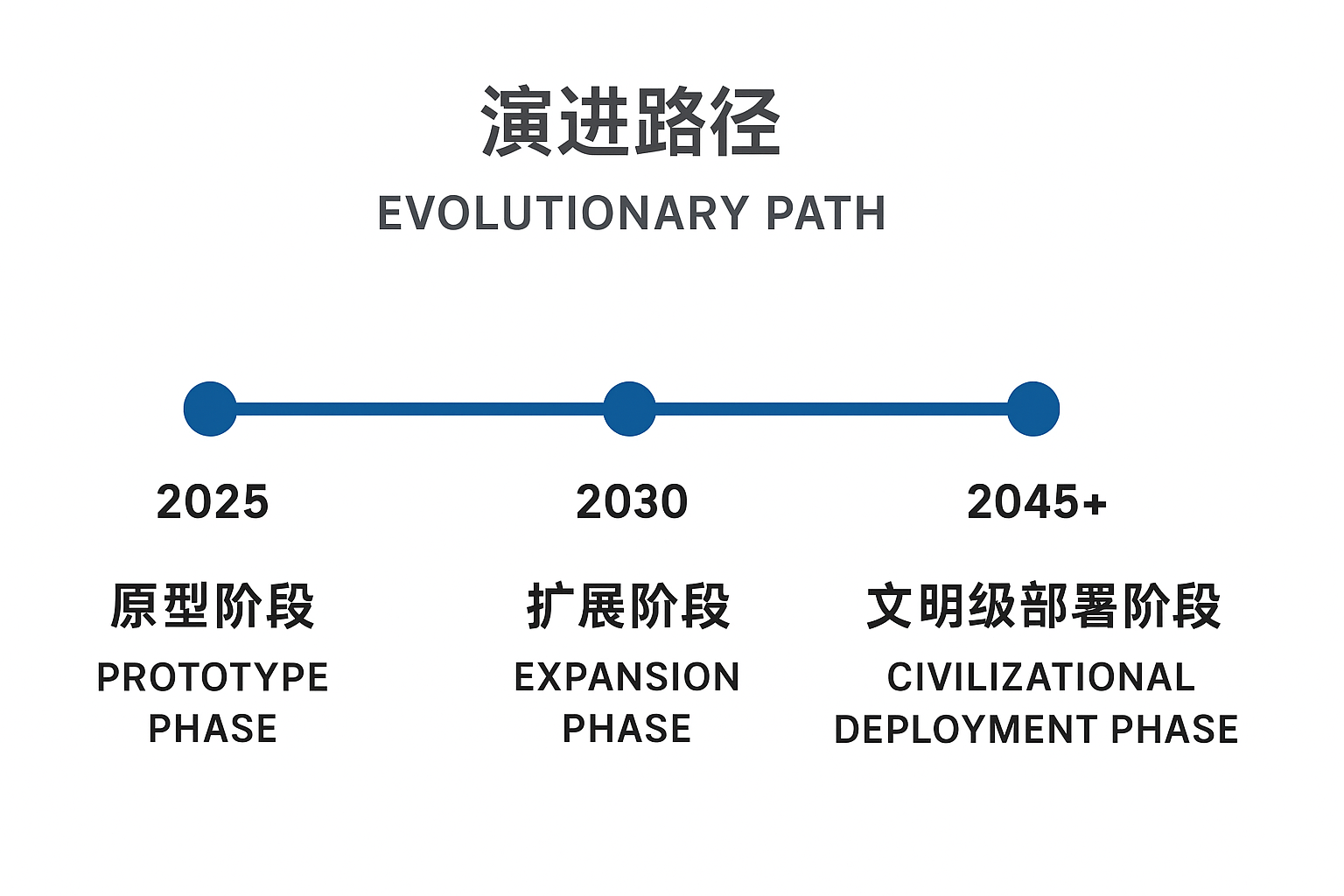 演进路径
EVOLUTIONARY PATH

2025

原型阶段
PROTOTYPE PHASE

2030

扩展阶段
EXPANSION PHASE

2045+

文明级部署阶段
CIVILIZATIONAL DEPLOYMENT PHASE